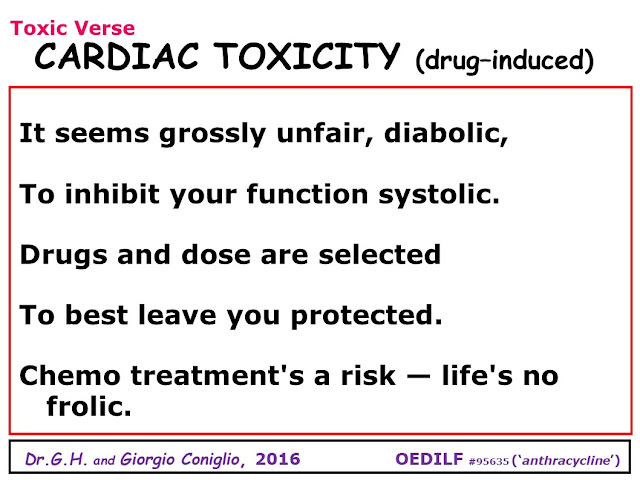 Toxic Verse
CARDIAC TOXICITY (drug–induced)

It seems grossly unfair, diabolic,

To inhibit your function systolic.

Drugs and dose are selected

To best leave you protected.

Chemo treatment's a risk — life's no frolic.

Dr.G.H. and Giorgio Coniglio, 2016 OEDILF #95635 ('anthracycline')